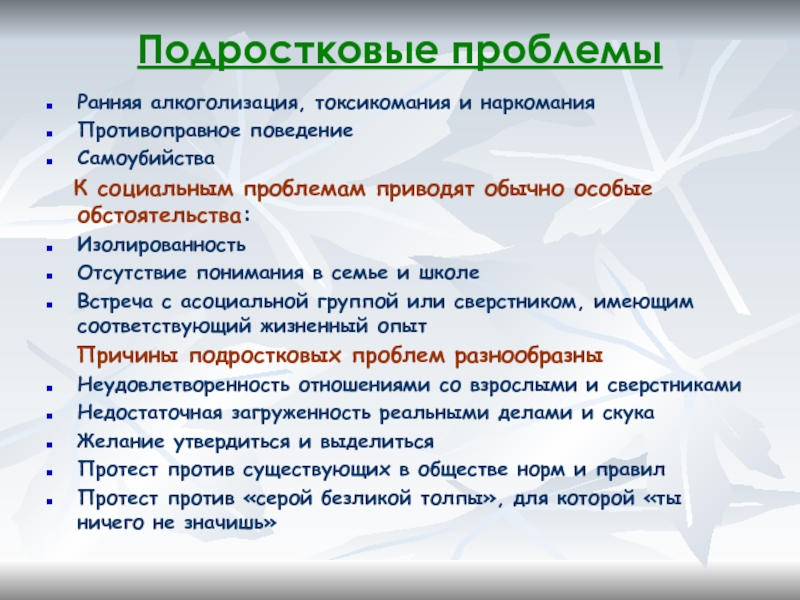 Подростковые проблемы

- Ранняя алкоголизация, токсикомания и наркомания
- Противоправное поведение
- Самоубийства

К социальным проблемам приводят обычно особые обстоятельства:

- Изолированность
- Отсутствие понимания в семье и школе
- Встреча с асоциальной группой или сверстником, имеющим соответствующий жизненный опыт

Причины подростковых проблем разнообразны

- Неудовлетворенность отношениями со взрослыми и сверстниками
- Недостаточная загруженность реальными делами и скука
- Желание утвердиться и выделиться
- Протест против существующих в обществе норм и правил
- Протест против «серой безликой толпы», для которой «ты ничего не значишь»